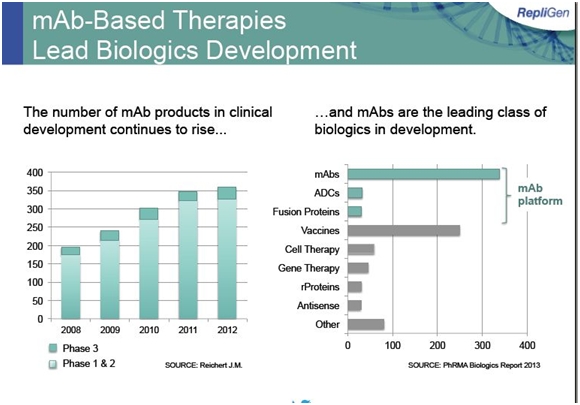 mAb-Based Therapies Lead Biologics Development

RepliGen

The number of mAb products in clinical development continues to rise...

400
350
300
250
200
150
100
50
0
2008
2009
2010
2011
2012

Phase 3
Phase 1 & 2

SOURCE: Reichert J.M.

…and mAbs are the leading class of biologics in development.

mAbs
ADCs
Fusion Proteins
Vaccines
Cell Therapy
Gene Therapy
rProteins
Antisense
Other

mAb platform

0
100
200
300
400

SOURCE: PhRMA Biologics Report 2013